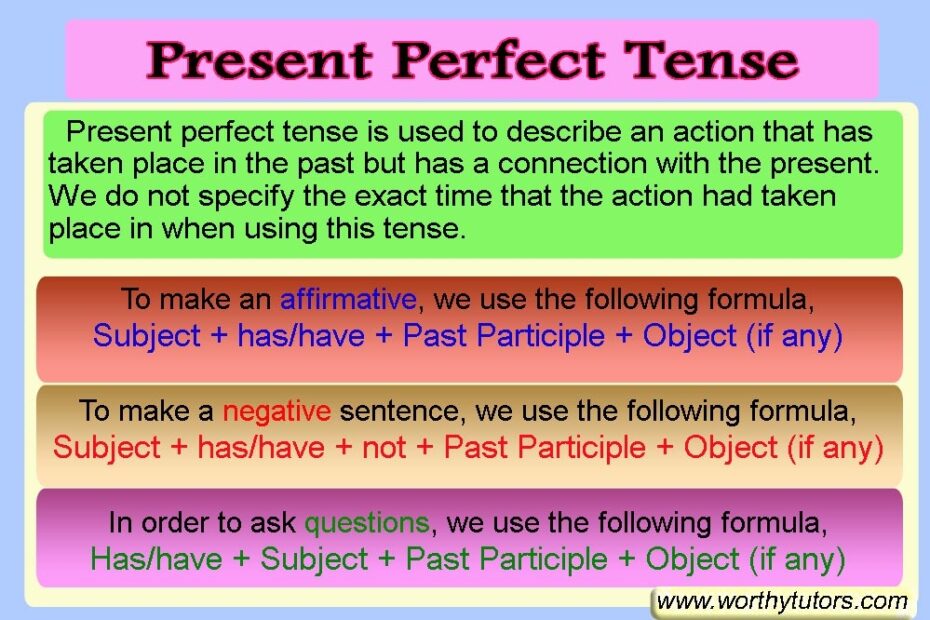 Present Perfect Tense

Present perfect tense is used to describe an action that has taken place in the past but has a connection with the present. We do not specify the exact time that the action had taken place in when using this tense.

To make an affirmative, we use the following formula,
Subject + has/have + Past Participle + Object (if any)

To make a negative sentence, we use the following formula,
Subject + has/have + not + Past Participle + Object (if any)

In order to ask questions, we use the following formula,
Has/have + Subject + Past Participle + Object (if any)

www.worthytutors.com